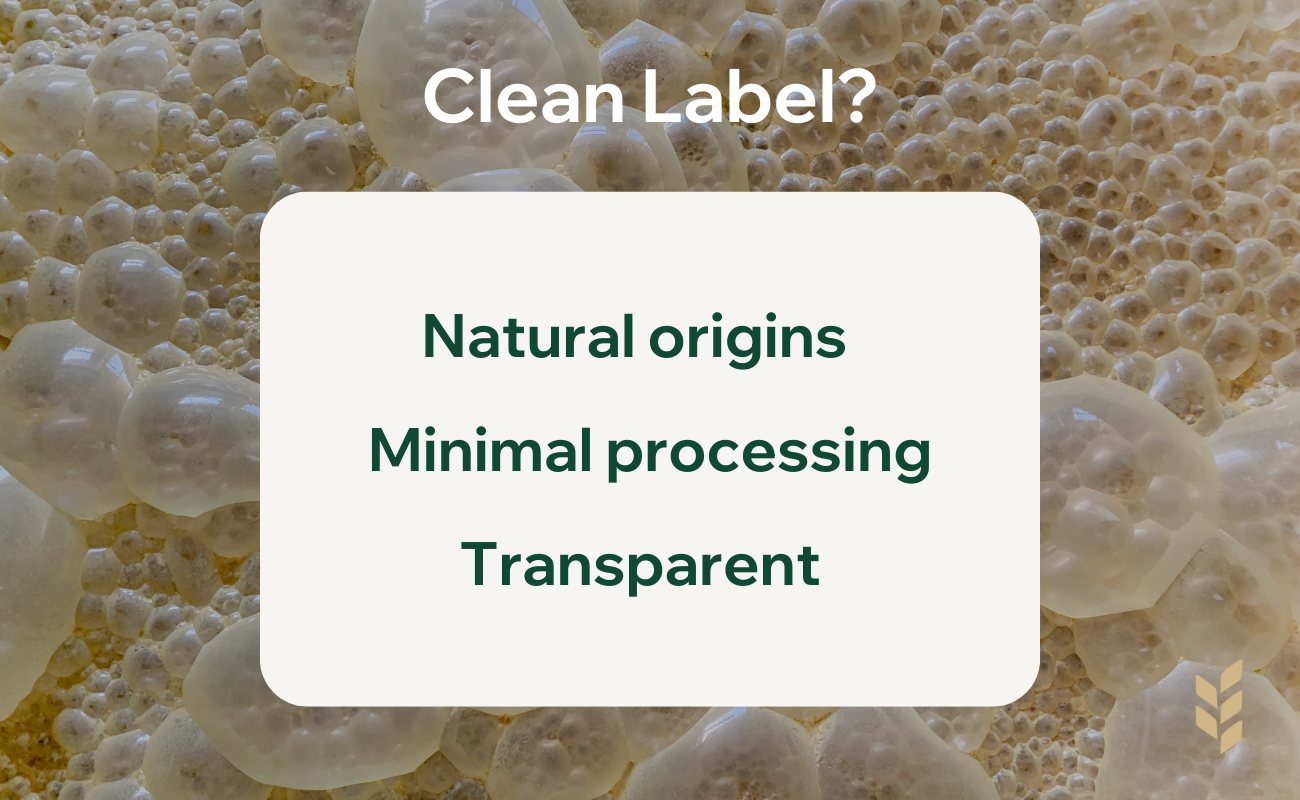 Clean Label?

Natural origins

Minimal processing

Transparent